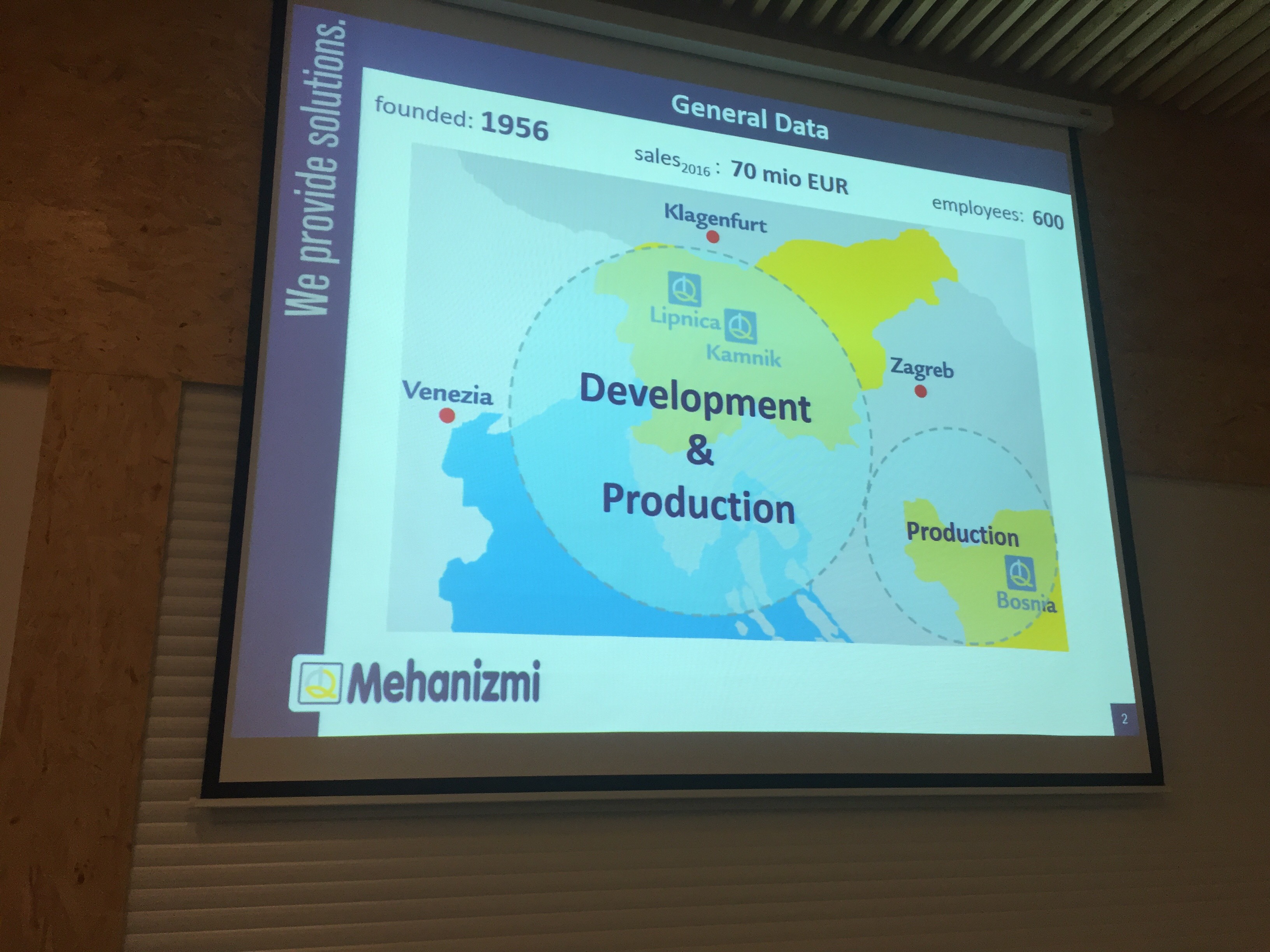 We provide solutions.

General Data

founded: 1956

sales$_{2016}$ : 70 mio EUR

employees: 600

Klagenfurt

Lipnica

Kamnik

Zagreb

Venezia

Development & Production

Production

Bosnia

Mehanizmi

2